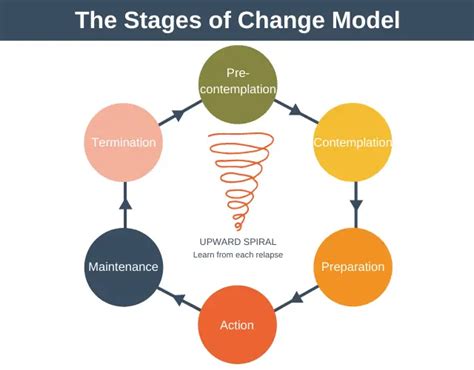 The Stages of Change Model

Pre-contemplation

Contemplation

Preparation

Action

Maintenance

Termination

UPWARD SPIRAL
Learn from each relapse